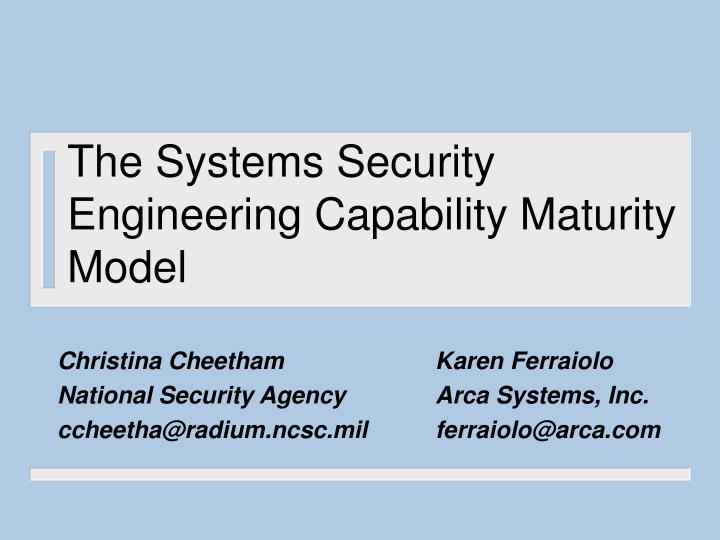 The Systems Security Engineering Capability Maturity Model

Christina Cheetham
National Security Agency
ccheetha@radium.ncsc.mil

Karen Ferraiolo
Arca Systems, Inc.
ferraiolo@arca.com